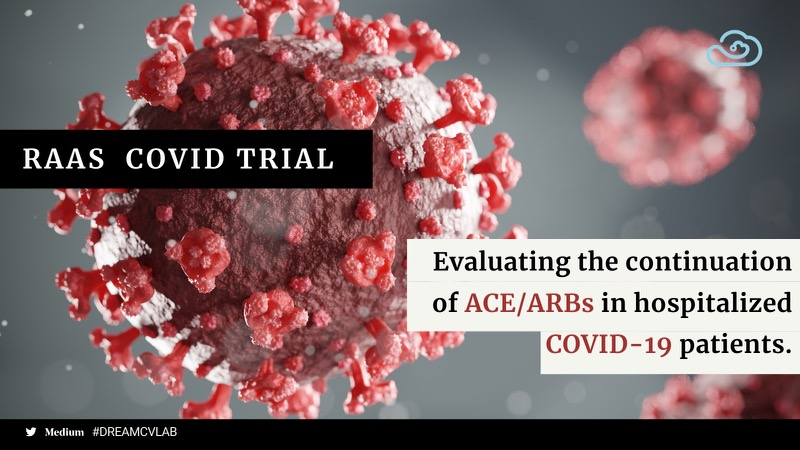 RAAS COVID TRIAL

Evaluating the continuation of ACE/ARBs in hospitalized COVID-19 patients.

Medium #DREAMCVLAB